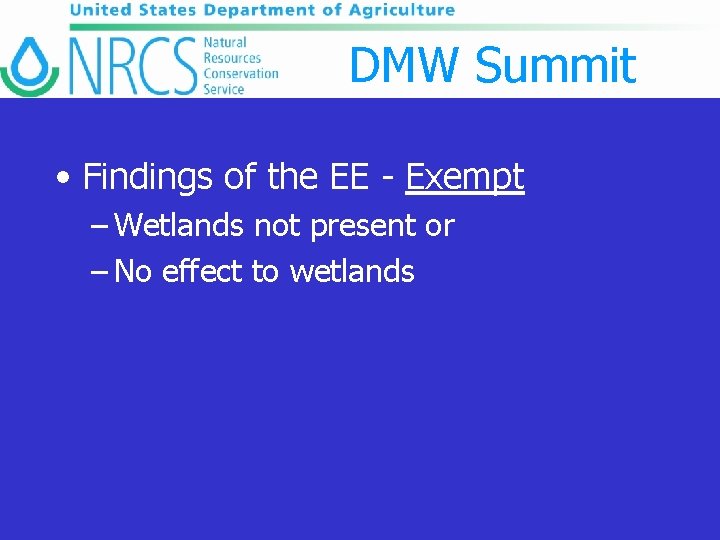 United States Department of Agriculture

NRCS Natural Resources Conservation Service

DMW Summit

• Findings of the EE - Exempt
– Wetlands not present or
– No effect to wetlands